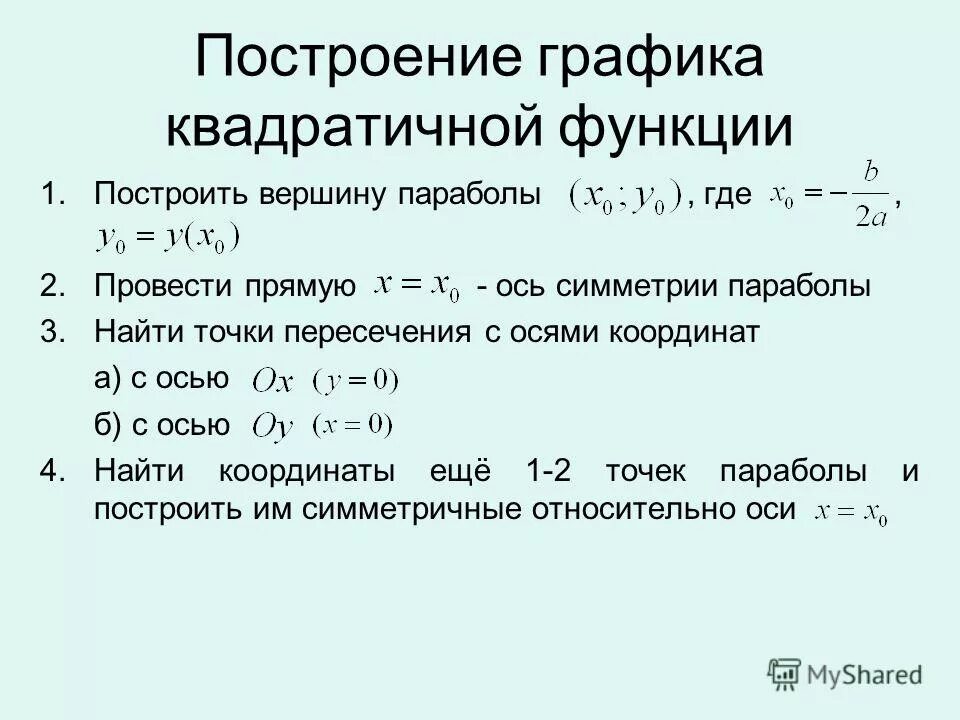 Построение графика квадратичной функции

1. Построить вершину параболы $(x_0; y_0)$, где $x_0 = -\frac{b}{2a}$, $y_0 = y(x_0)$
2. Провести прямую $x = x_0$ - ось симметрии параболы
3. Найти точки пересечения с осями координат

а) с осью $Ox$ $(y = 0)$

б) с осью $Oy$ $(x = 0)$
4. Найти координаты ещё 1-2 точек параболы и построить им симметричные относительно оси $x = x_0$

MyShared